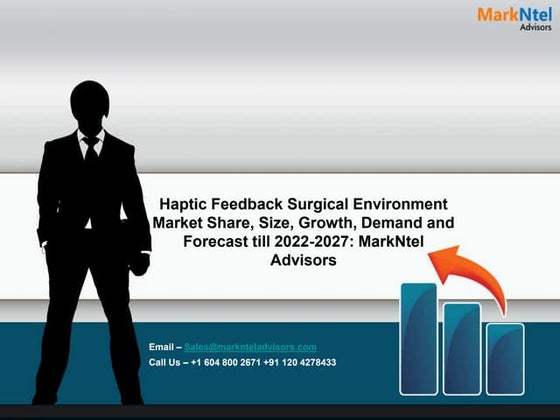 MarkNtel Advisors

Haptic Feedback Surgical Environment Market Share, Size, Growth, Demand and Forecast till 2022-2027: MarkNtel Advisors

Email – Sales@marknteladvisors.com
Call Us – +1 604 800 2671 +91 120 4278433